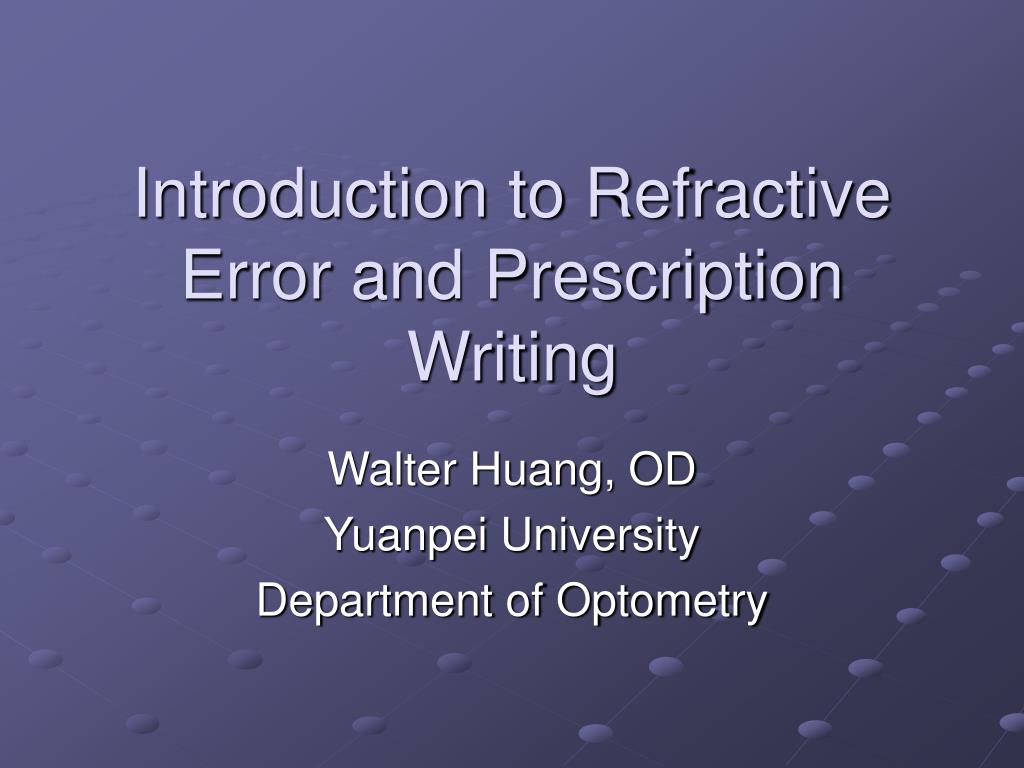 Introduction to Refractive Error and Prescription Writing

Walter Huang, OD
Yuanpei University
Department of Optometry